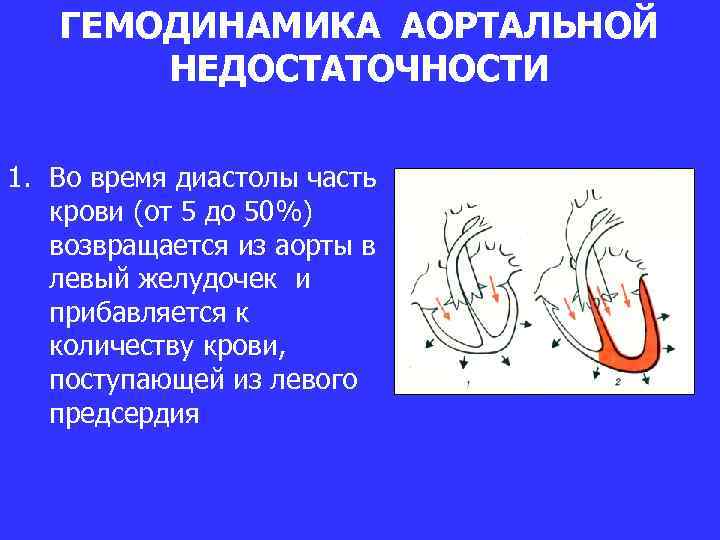 ГЕМОДИНАМИКА АОРТАЛЬНОЙ НЕДОСТАТОЧНОСТИ

1. Во время диастолы часть крови (от 5 до 50%) возвращается из аорты в левый желудочек и прибавляется к количеству крови, поступающей из левого предсердия

1

2